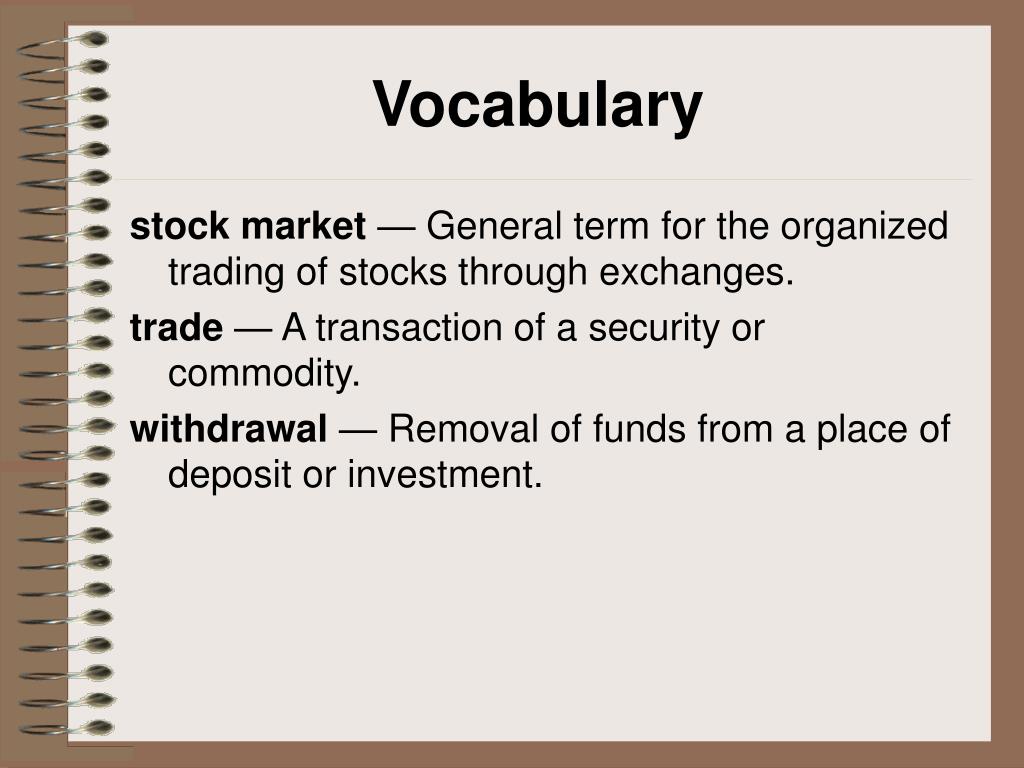 Vocabulary

stock market — General term for the organized trading of stocks through exchanges.

trade — A transaction of a security or commodity.

withdrawal — Removal of funds from a place of deposit or investment.